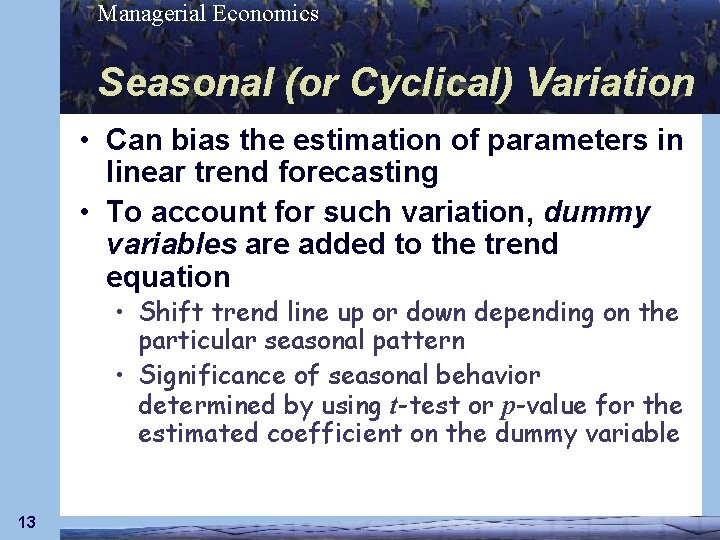 Managerial Economics

Seasonal (or Cyclical) Variation

• Can bias the estimation of parameters in linear trend forecasting

• To account for such variation, dummy variables are added to the trend equation

• Shift trend line up or down depending on the particular seasonal pattern

• Significance of seasonal behavior determined by using $t$-test or $p$-value for the estimated coefficient on the dummy variable

13